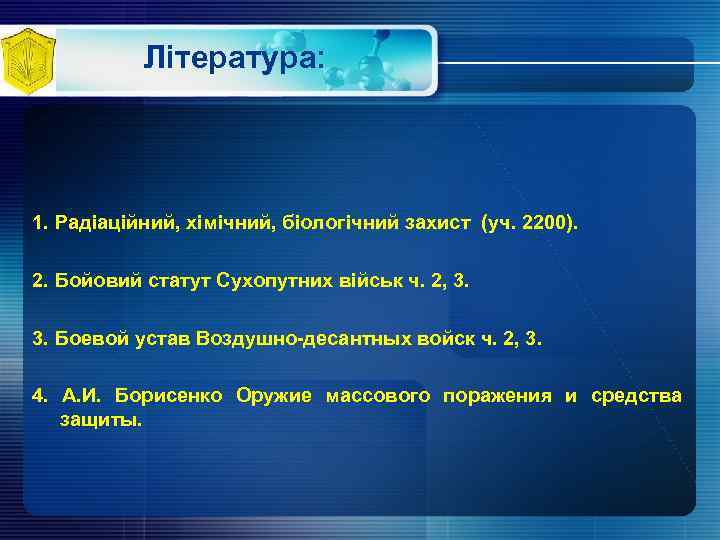 Література:

1. Радіаційний, хімічний, біологічний захист (уч. 2200).

2. Бойовий статут Сухопутних військ ч. 2, 3.

3. Боевой устав Воздушно-десантных войск ч. 2, 3.

4. А.И. Борисенко Оружие массового поражения и средства защиты.